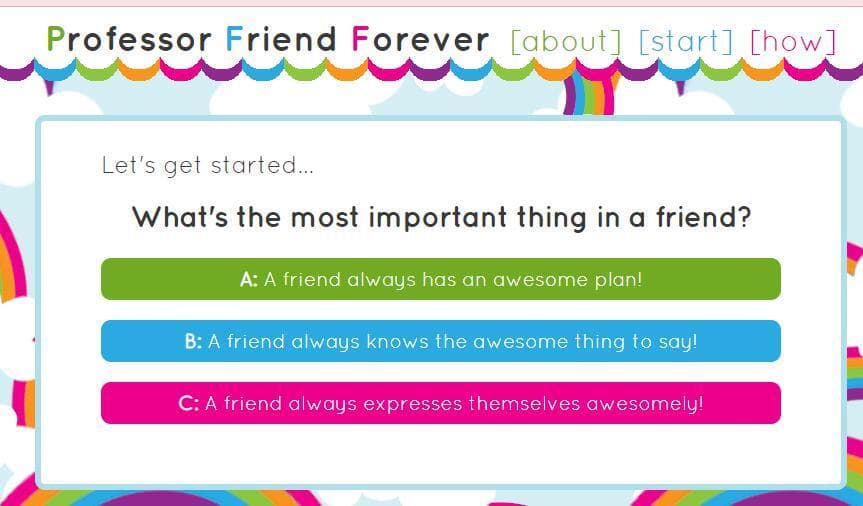 Professor Friend Forever [about] [start] [how]

Let's get started...

What's the most important thing in a friend?

A: A friend always has an awesome plan!

B: A friend always knows the awesome thing to say!

C: A friend always expresses themselves awesomely!